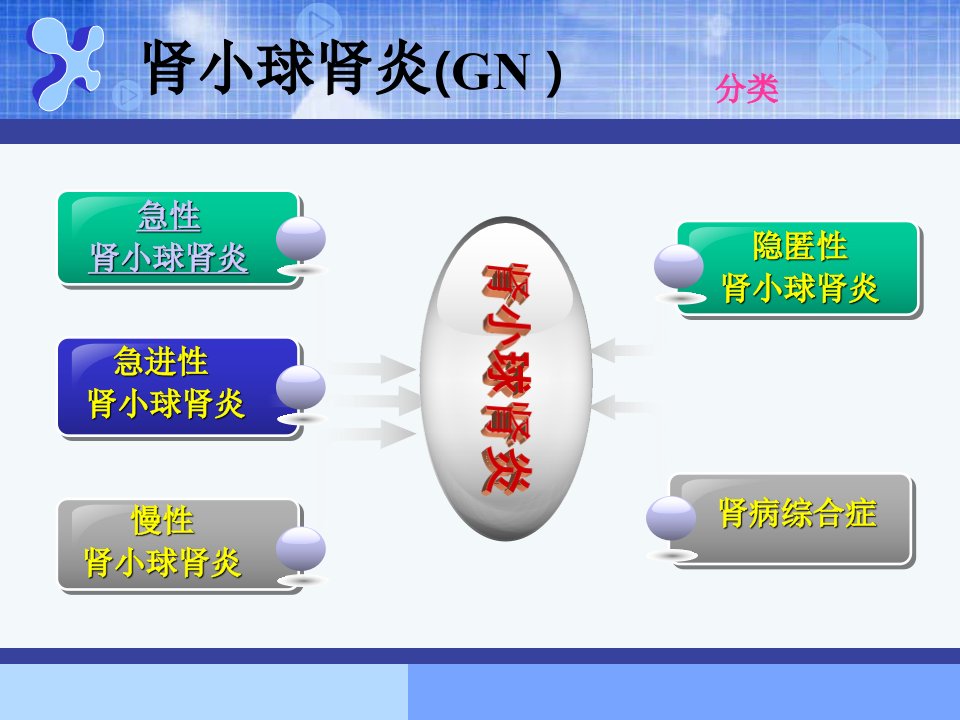 肾小球肾炎(GN )

分类

急性
肾小球肾炎

急进性
肾小球肾炎

慢性
肾小球肾炎

肾小球肾炎

隐匿性
肾小球肾炎

肾病综合症